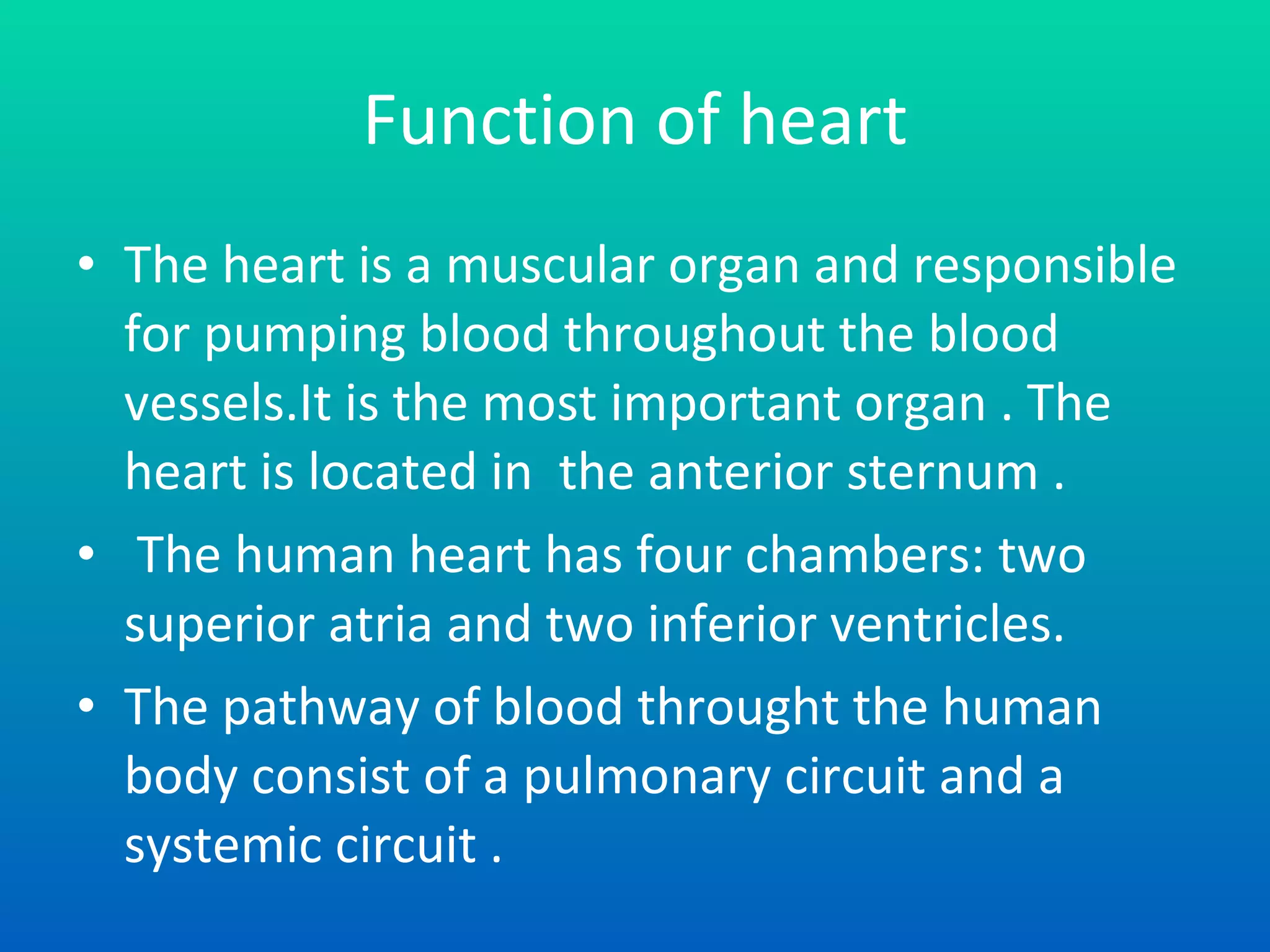 Function of heart

• The heart is a muscular organ and responsible for pumping blood throughout the blood vessels.It is the most important organ . The heart is located in  the anterior sternum .
•  The human heart has four chambers: two superior atria and two inferior ventricles.
• The pathway of blood throught the human body consist of a pulmonary circuit and a systemic circuit .